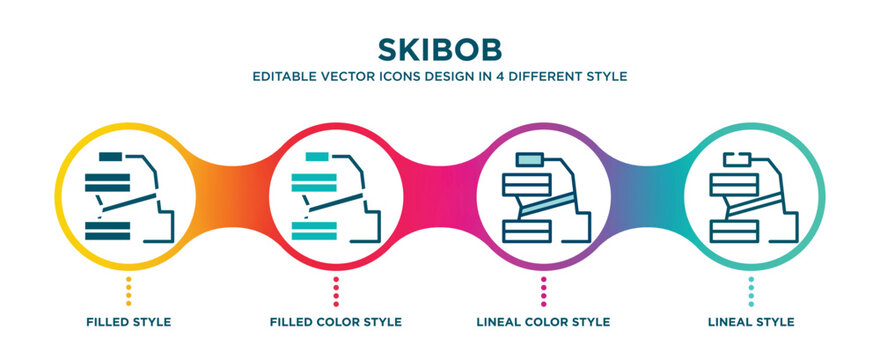 SKIBOB

EDITABLE VECTOR ICONS DESIGN IN 4 DIFFERENT STYLE

FILLED STYLE

FILLED COLOR STYLE

LINEAL COLOR STYLE

LINEAL STYLE